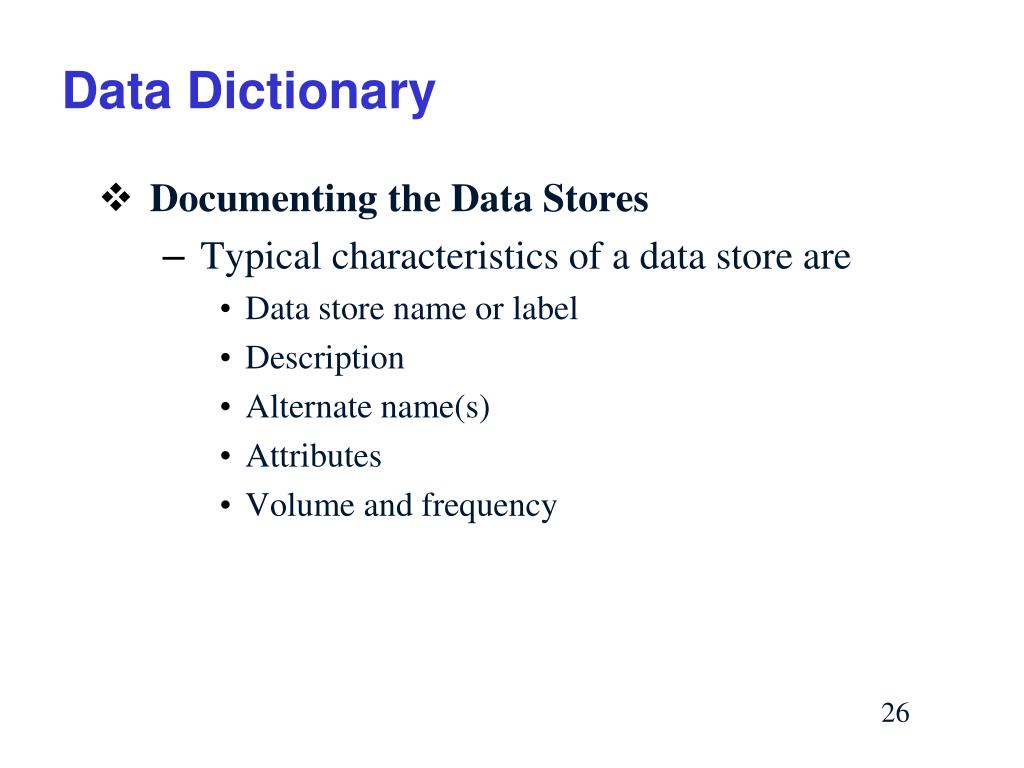 Data Dictionary

❖ Documenting the Data Stores

– Typical characteristics of a data store are

• Data store name or label
• Description
• Alternate name(s)
• Attributes
• Volume and frequency

26